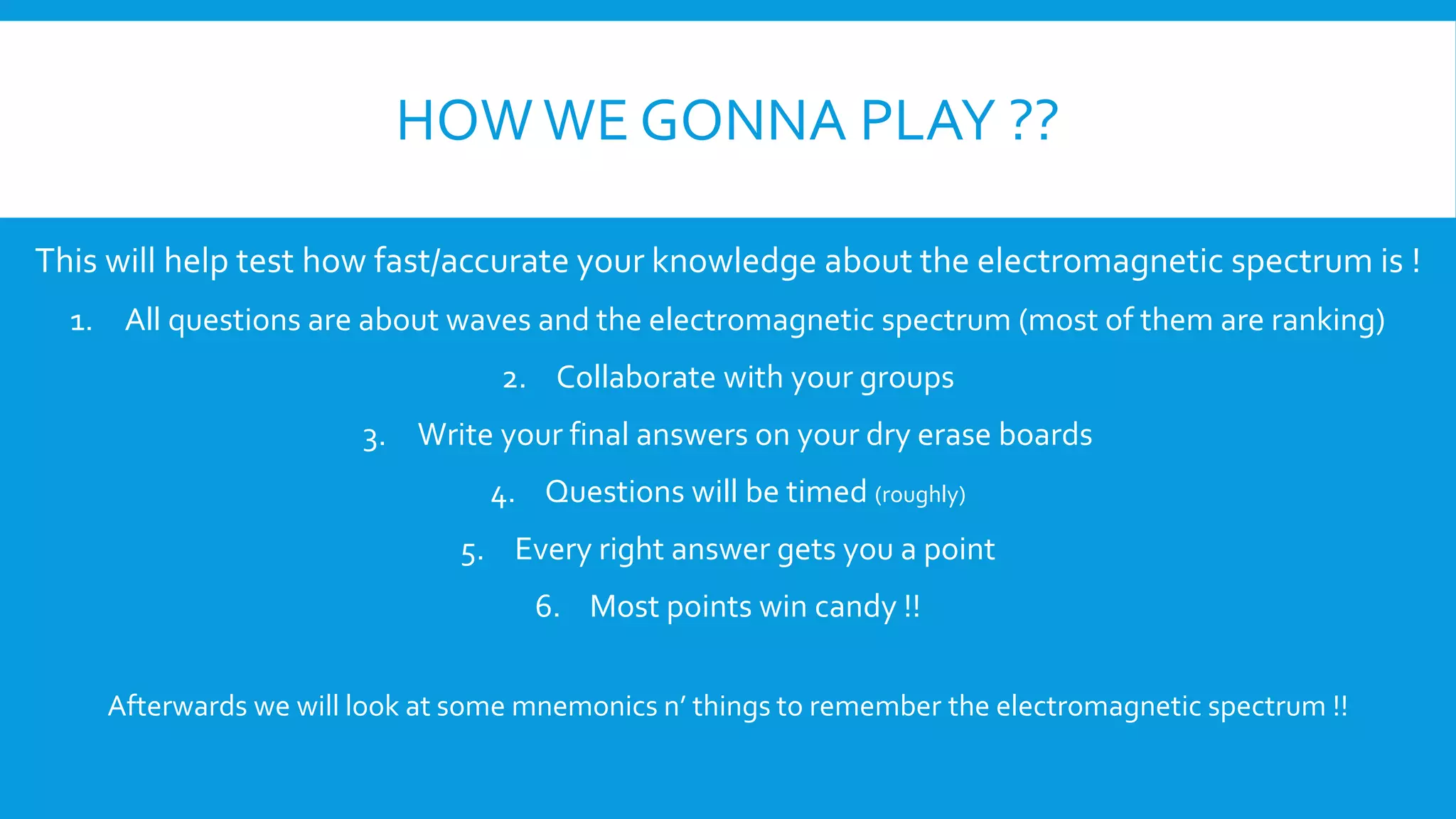 HOW WE GONNA PLAY ??

This will help test how fast/accurate your knowledge about the electromagnetic spectrum is !

1. All questions are about waves and the electromagnetic spectrum (most of them are ranking)
2. Collaborate with your groups
3. Write your final answers on your dry erase boards
4. Questions will be timed (roughly)
5. Every right answer gets you a point
6. Most points win candy !!

Afterwards we will look at some mnemonics n' things to remember the electromagnetic spectrum !!